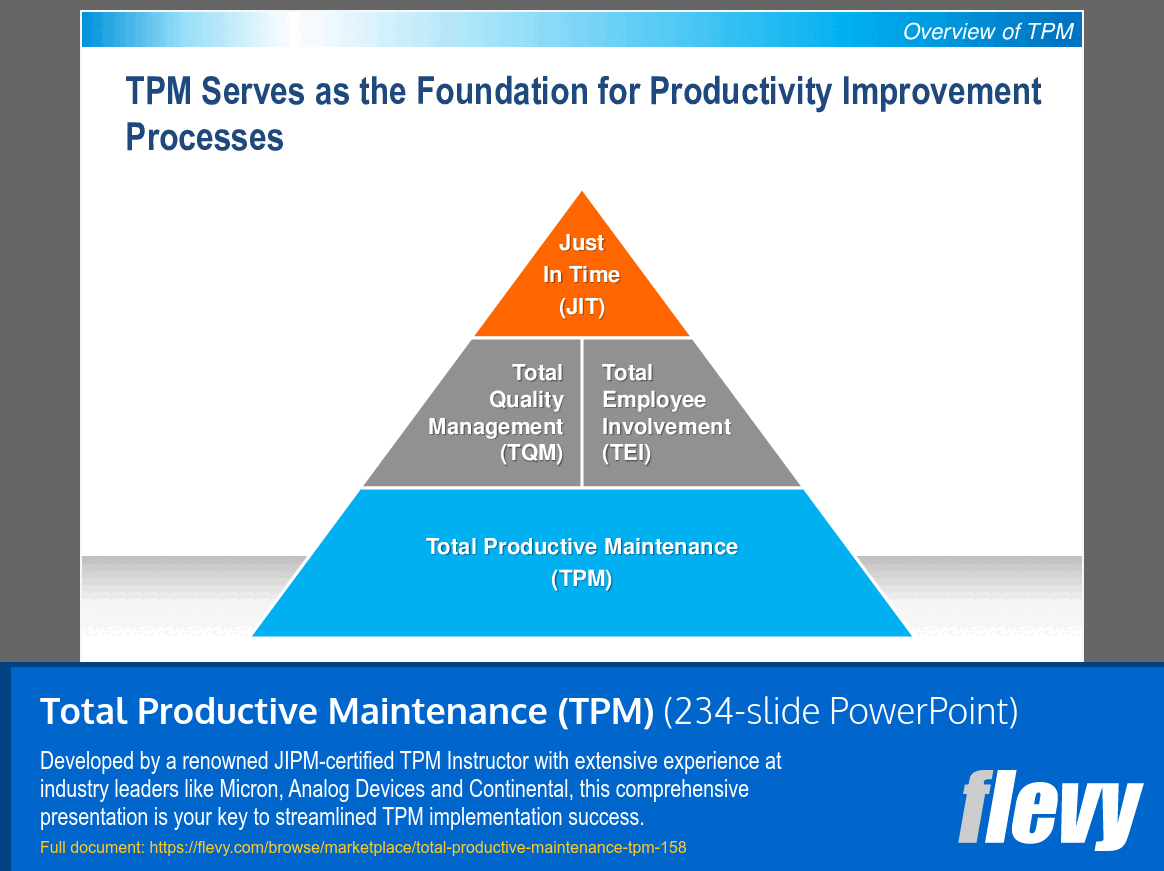 Overview of TPM

TPM Serves as the Foundation for Productivity Improvement Processes

Just In Time (JIT)

Total Quality Management (TQM)

Total Employee Involvement (TEI)

Total Productive Maintenance (TPM)

Total Productive Maintenance (TPM) (234-slide PowerPoint)

Developed by a renowned JIPM-certified TPM Instructor with extensive experience at industry leaders like Micron, Analog Devices and Continental, this comprehensive presentation is your key to streamlined TPM implementation success.

Full document: https://flevy.com/browse/marketplace/total-productive-maintenance-tpm-158

flevy